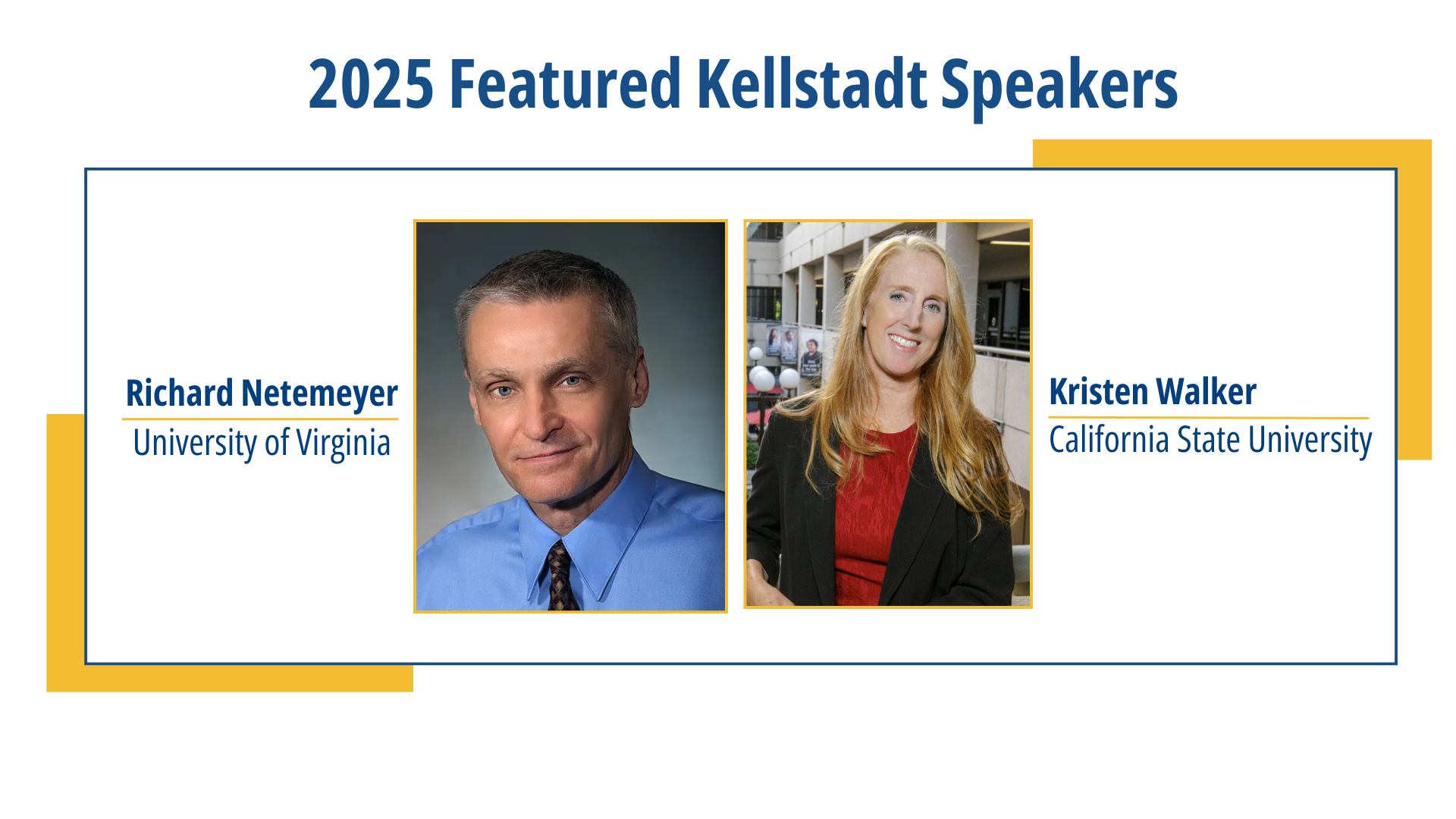 2025 Featured Kellstadt Speakers

Richard Netemeyer
University of Virginia

Kristen Walker
California State University